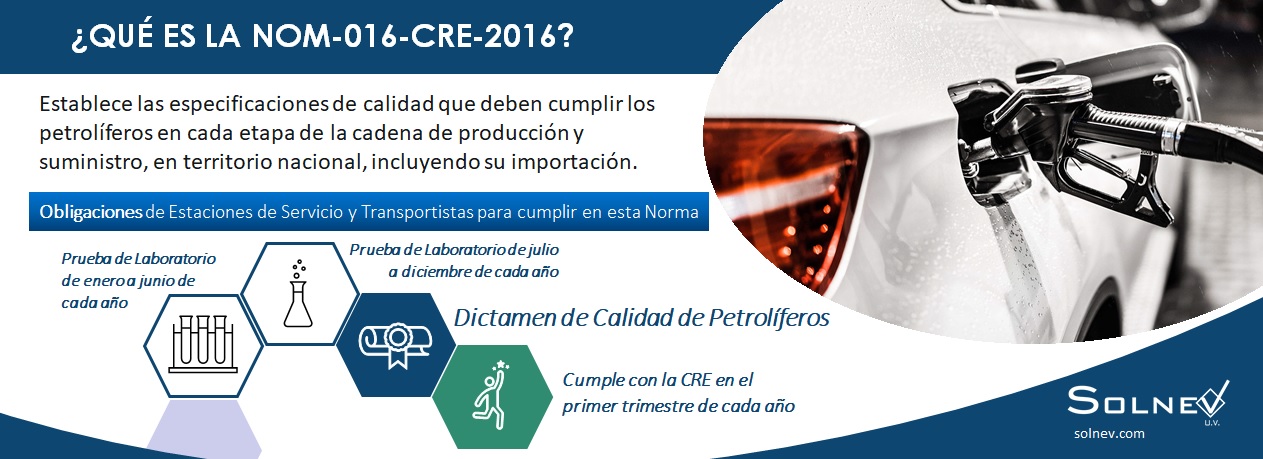 ¿QUÉ ES LA NOM-016-CRE-2016?

Establece las especificaciones de calidad que deben cumplir los petrolíferos en cada etapa de la cadena de producción y suministro, en territorio nacional, incluyendo su importación.

Obligaciones de Estaciones de Servicio y Transportistas para cumplir en esta Norma

Prueba de Laboratorio de enero a junio de cada año

Prueba de Laboratorio de julio a diciembre de cada año

Dictamen de Calidad de Petrolíferos

Cumple con la CRE en el primer trimestre de cada año

SOLNEV
U.V.
solnev.com